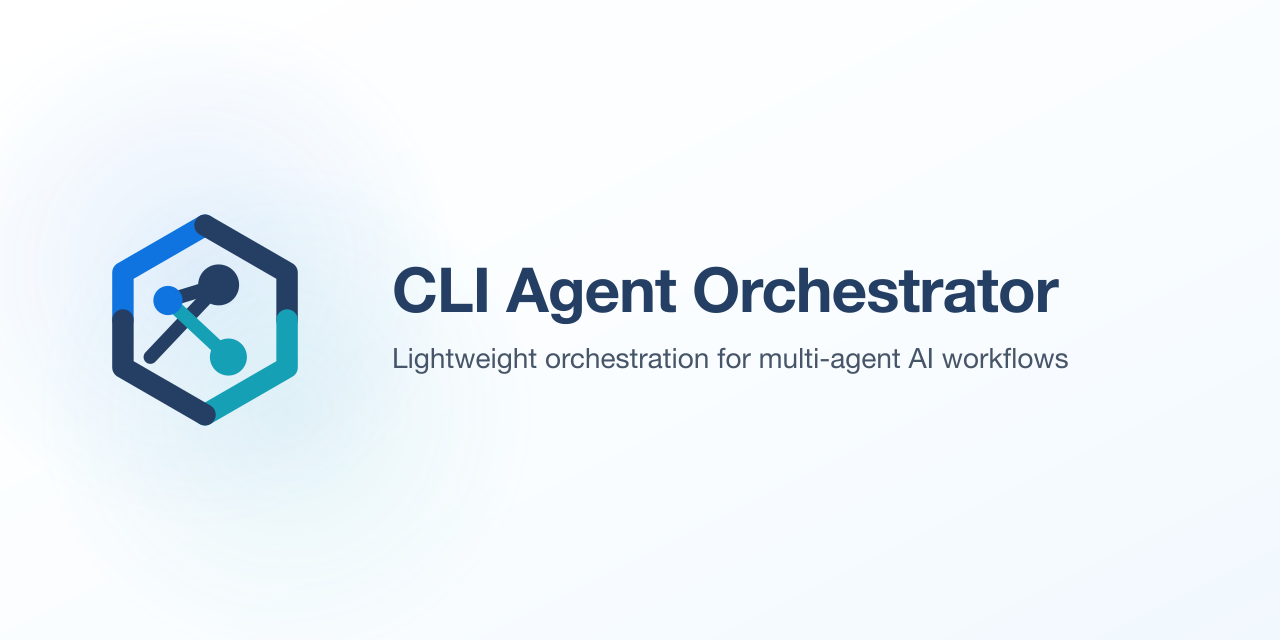 CLI Agent Orchestrator

Lightweight orchestration for multi-agent AI workflows